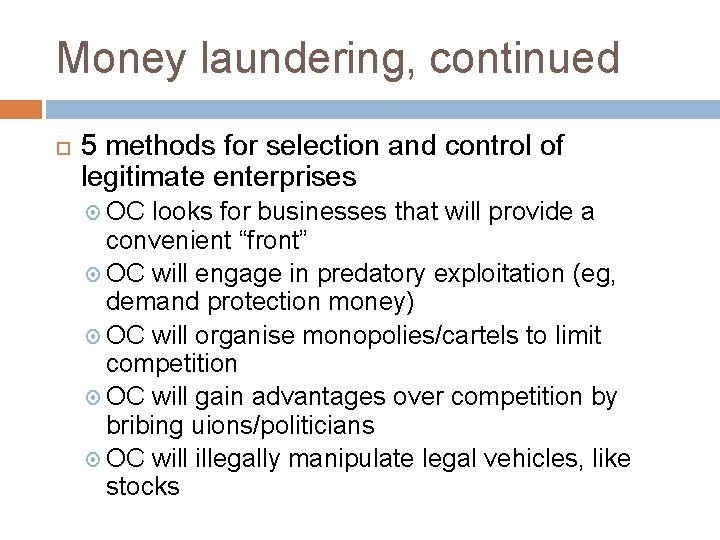 Money laundering, continued

5 methods for selection and control of legitimate enterprises

OC looks for businesses that will provide a convenient “front”

OC will engage in predatory exploitation (eg, demand protection money)

OC will organise monopolies/cartels to limit competition

OC will gain advantages over competition by bribing uions/politicians

OC will illegally manipulate legal vehicles, like stocks